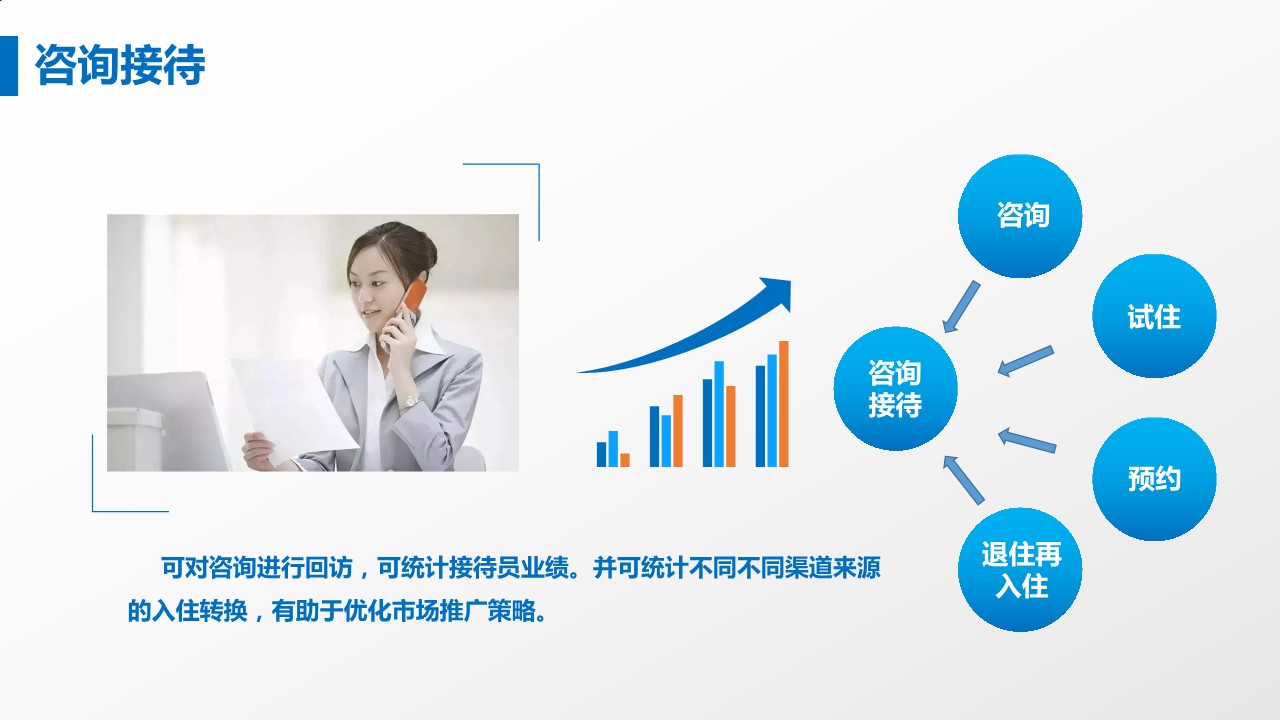 咨询接待

咨询

试住

咨询接待

预约

退住再入住

可对咨询进行回访，可统计接待员业绩。并可统计不同不同渠道来源的入住转换，有助于优化市场推广策略。